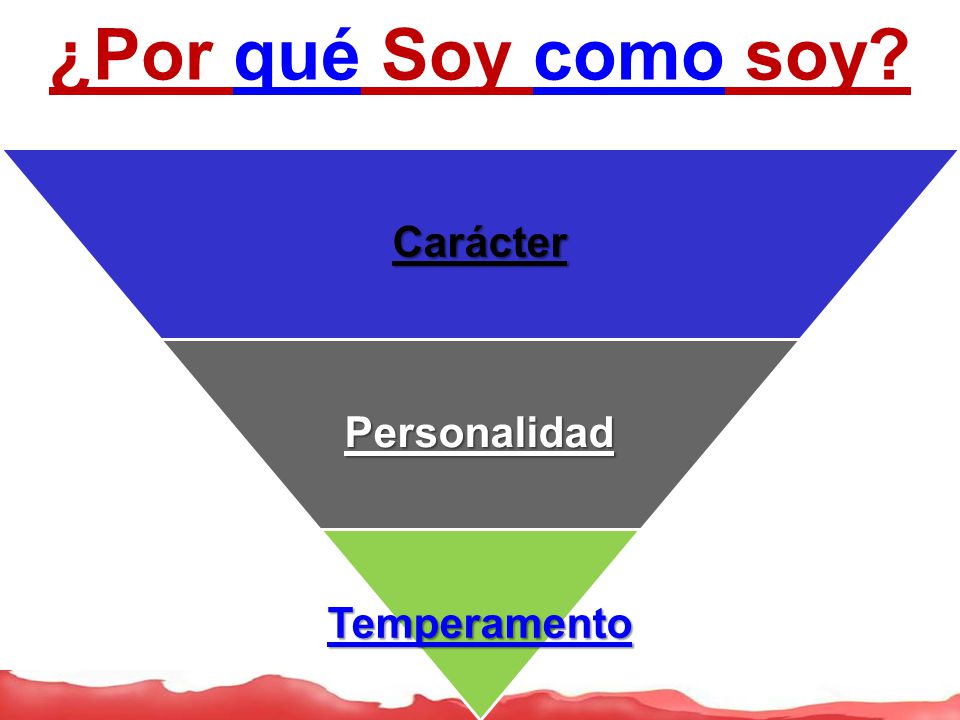 ¿Por qué Soy como soy?

Carácter

Personalidad

Temperamento